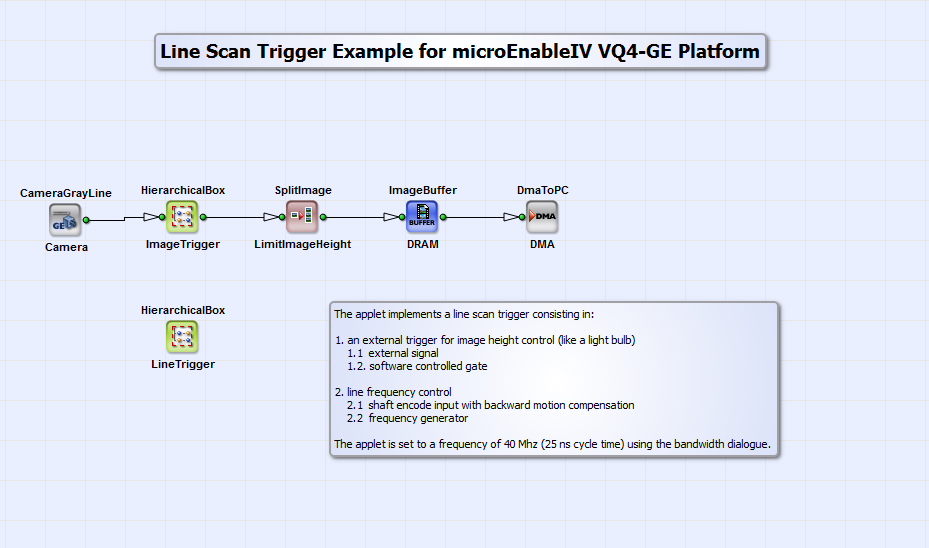 Line Scan Trigger Example for microEnableIV VQ4-GE Platform

CameraGrayLine
GE
Camera

HierarchicalBox
ImageTrigger

SplitImage
LimitImageHeight

ImageBuffer
BUFFER
DRAM

DmaToPC
DMA
DMA

HierarchicalBox
LineTrigger

The applet implements a line scan trigger consisting in:

1. an external trigger for image height control (like a light bulb)
1.1 external signal
1.2. software controlled gate

2. line frequency control
2.1 shaft encode input with backward motion compensation
2.2 frequency generator

The applet is set to a frequency of 40 Mhz (25 ns cycle time) using the bandwidth dialogue.